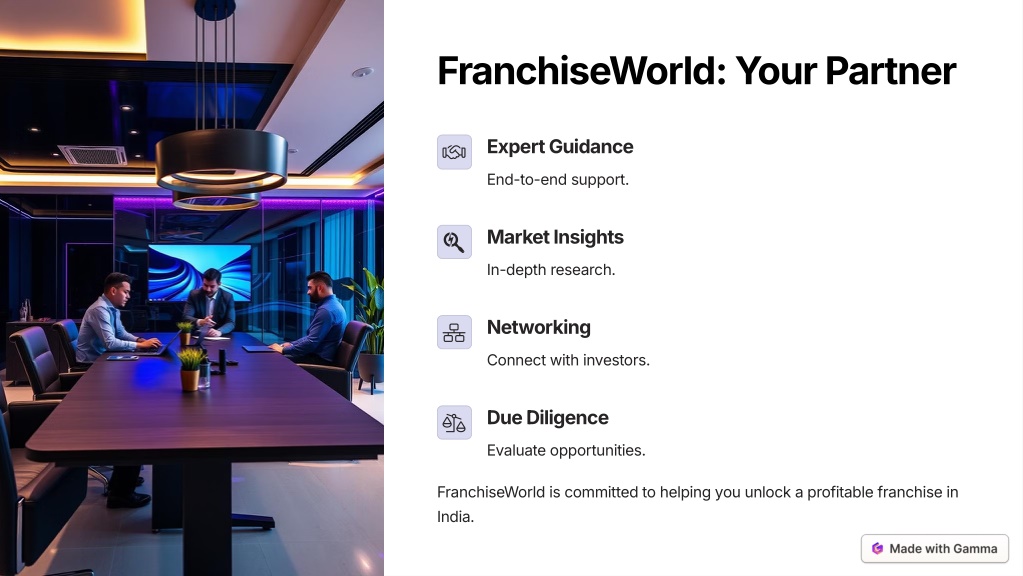 FranchiseWorld: Your Partner

Expert Guidance

End-to-end support.

Market Insights

In-depth research.

Networking

Connect with investors.

Due Diligence

Evaluate opportunities.

FranchiseWorld is committed to helping you unlock a profitable franchise in India.

Made with Gamma